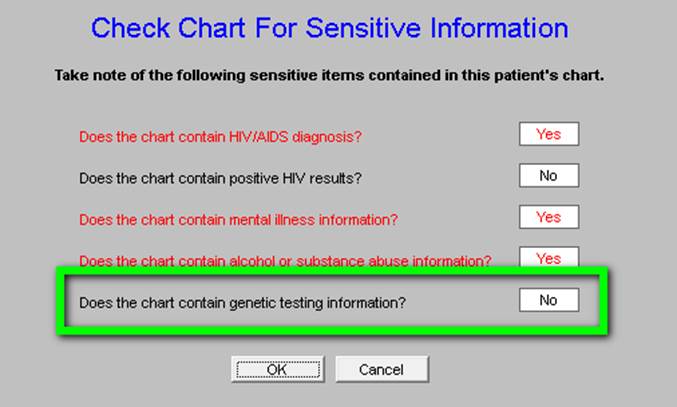 Check Chart For Sensitive Information

Take note of the following sensitive items contained in this patient's chart.

Does the chart contain HIV/AIDS diagnosis? Yes

Does the chart contain positive HIV results? No

Does the chart contain mental illness information? Yes

Does the chart contain alcohol or substance abuse information? Yes

Does the chart contain genetic testing information? No

OK Cancel